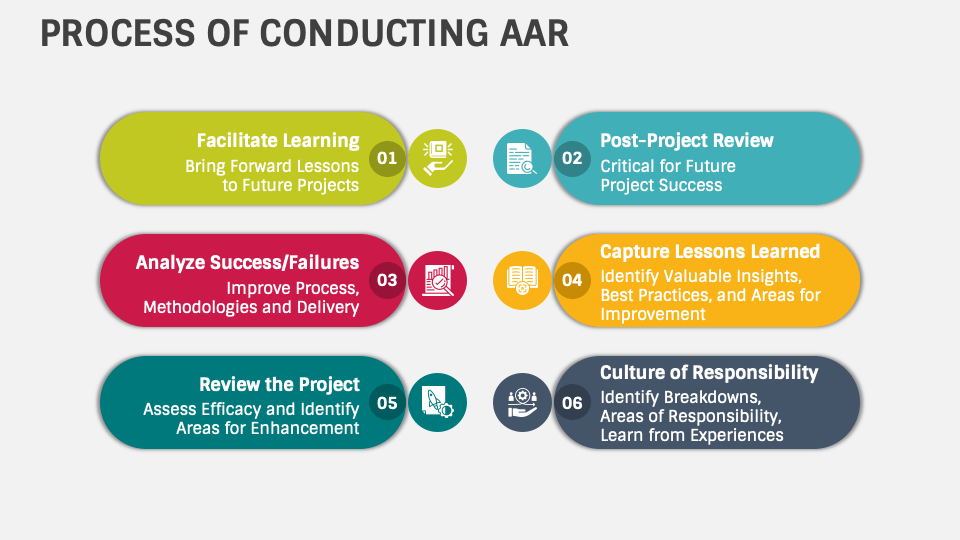 PROCESS OF CONDUCTING AAR

Facilitate Learning
Bring Forward Lessons to Future Projects
01

02
Post-Project Review
Critical for Future Project Success

Analyze Success/Failures
Improve Process, Methodologies and Delivery
03

04
Capture Lessons Learned
Identify Valuable Insights, Best Practices, and Areas for Improvement

Review the Project
Assess Efficacy and Identify Areas for Enhancement
05

06
Culture of Responsibility
Identify Breakdowns, Areas of Responsibility, Learn from Experiences